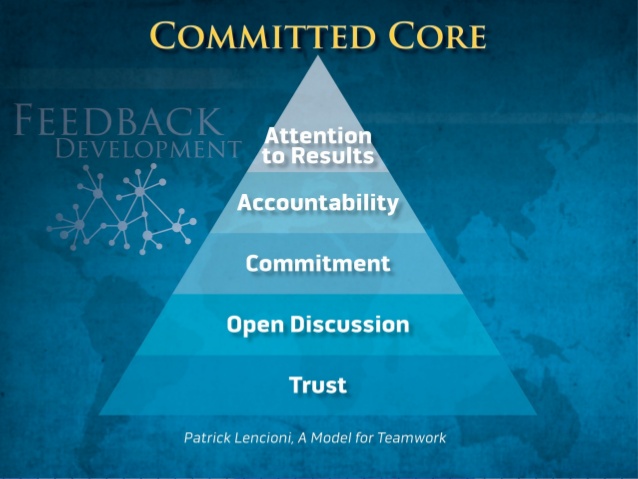 COMMITTED CORE

FEEDBACK
DEVELOPMENT

Attention to Results

Accountability

Commitment

Open Discussion

Trust

Patrick Lencioni, A Model for Teamwork